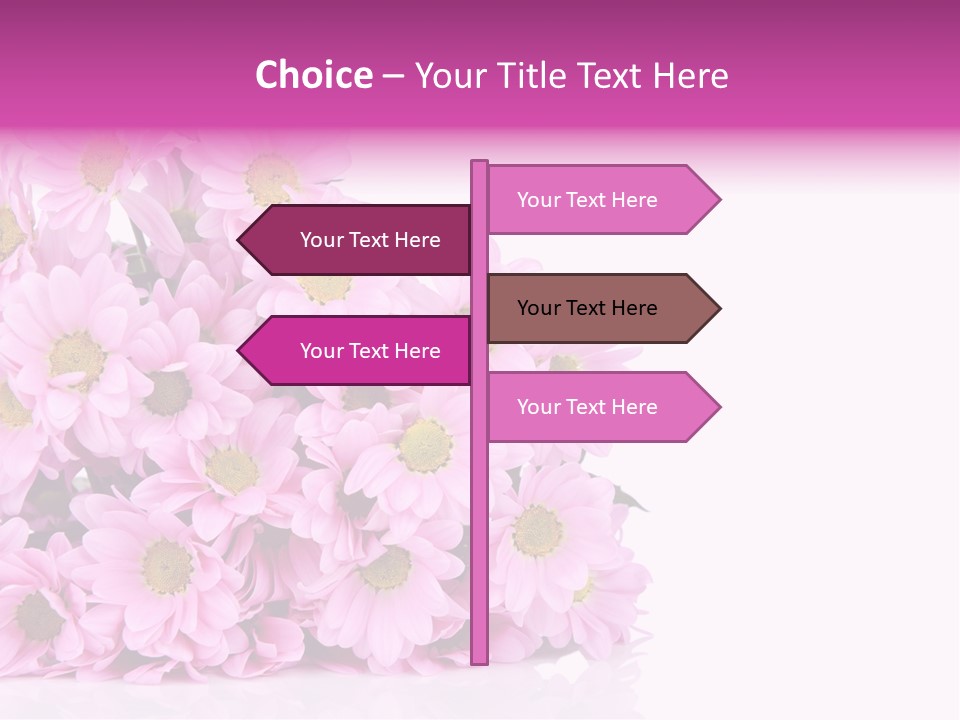 Choice – Your Title Text Here

Your Text Here

Your Text Here

Your Text Here

Your Text Here

Your Text Here